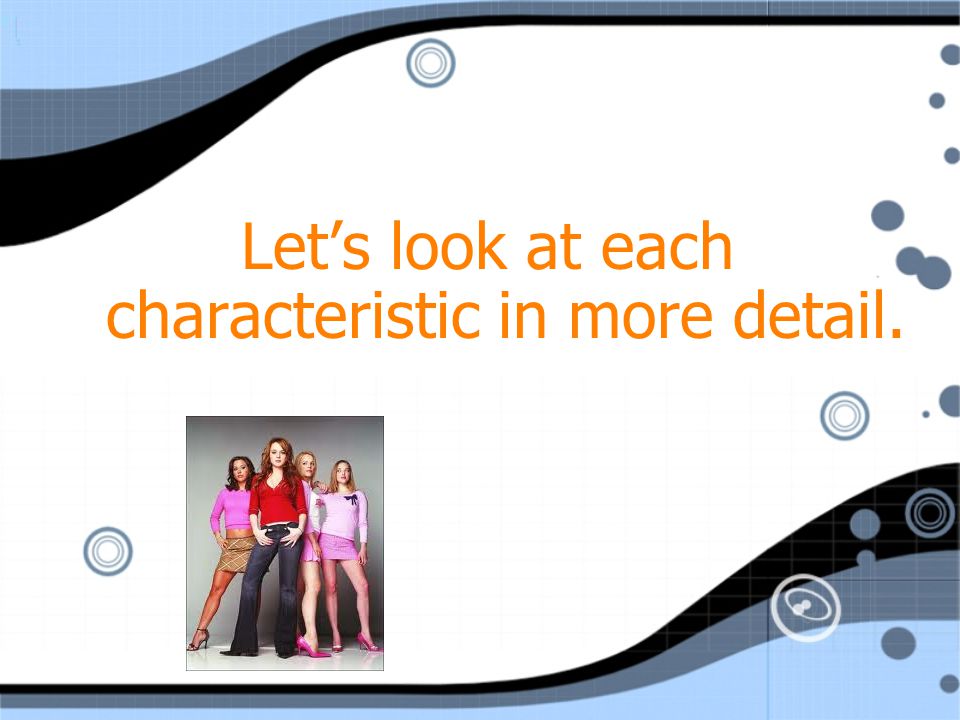 Let’s look at each characteristic in more detail.